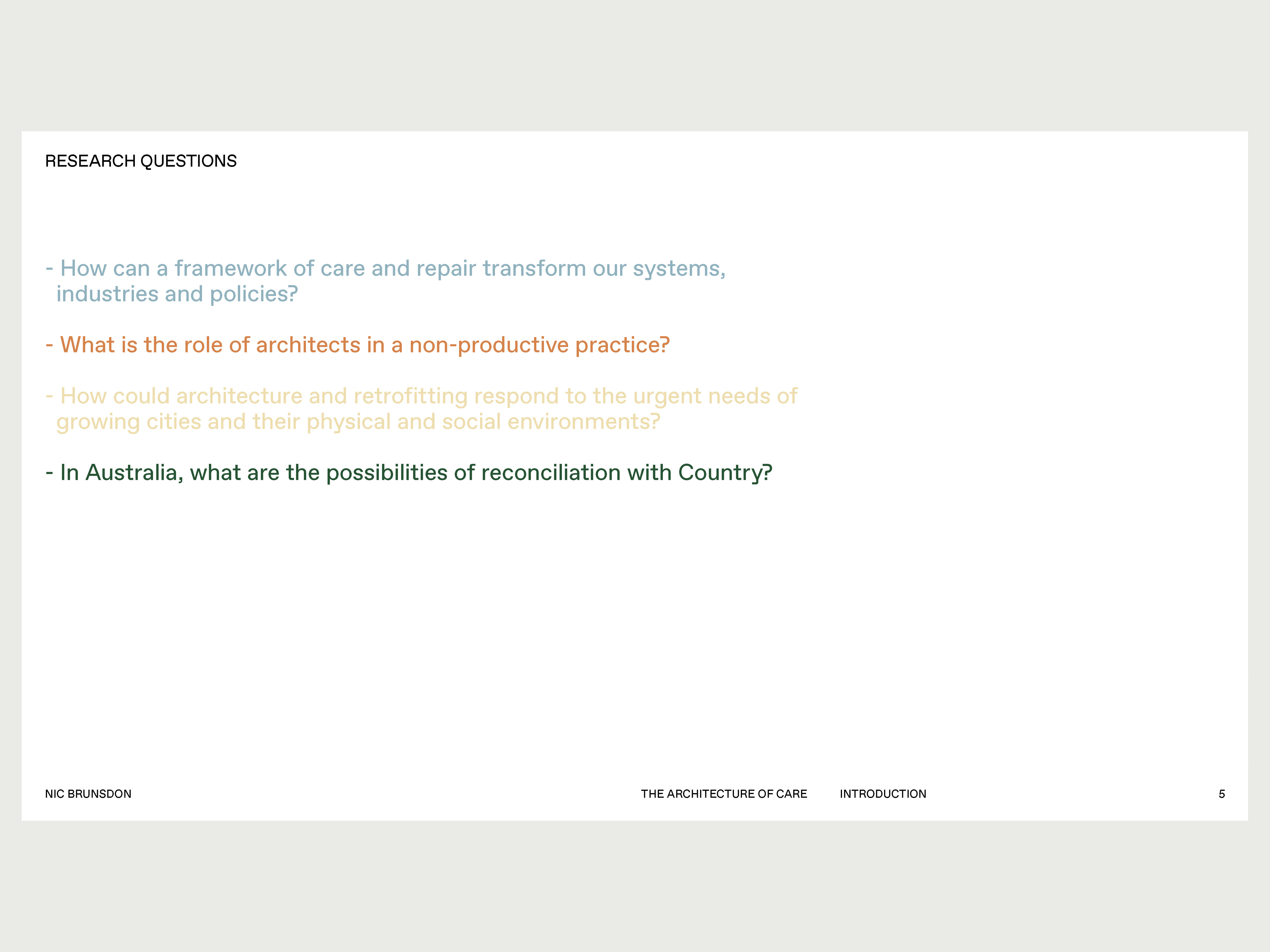 RESEARCH QUESTIONS

- How can a framework of care and repair transform our systems, industries and policies?

- What is the role of architects in a non-productive practice?

- How could architecture and retrofitting respond to the urgent needs of growing cities and their physical and social environments?

- In Australia, what are the possibilities of reconciliation with Country?

NIC BRUNSDON

THE ARCHITECTURE OF CARE

INTRODUCTION

5